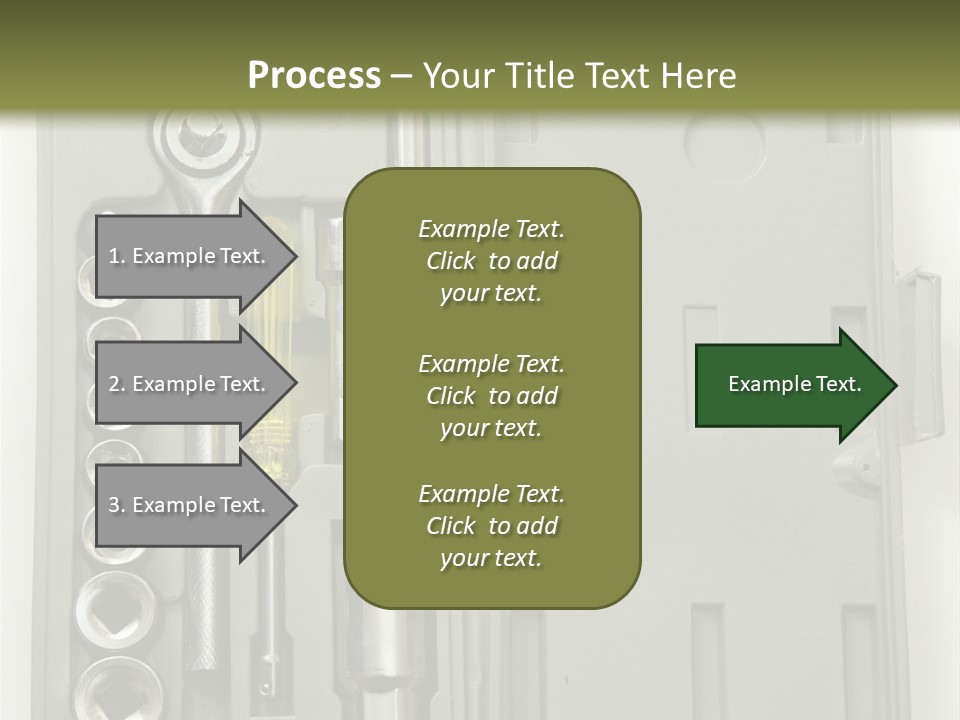 Process – Your Title Text Here

1. Example Text.

2. Example Text.

3. Example Text.

Example Text. Click to add your text.

Example Text. Click to add your text.

Example Text. Click to add your text.

Example Text.